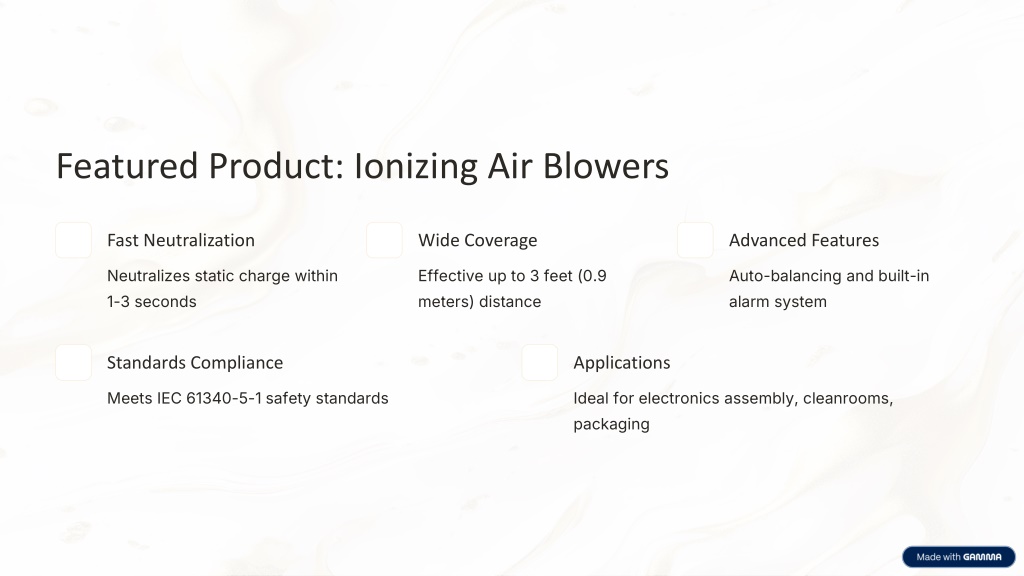 Featured Product: Ionizing Air Blowers

Fast Neutralization

Neutralizes static charge within 1-3 seconds

Wide Coverage

Effective up to 3 feet (0.9 meters) distance

Advanced Features

Auto-balancing and built-in alarm system

Standards Compliance

Meets IEC 61340-5-1 safety standards

Applications

Ideal for electronics assembly, cleanrooms, packaging

Made with GAMMA